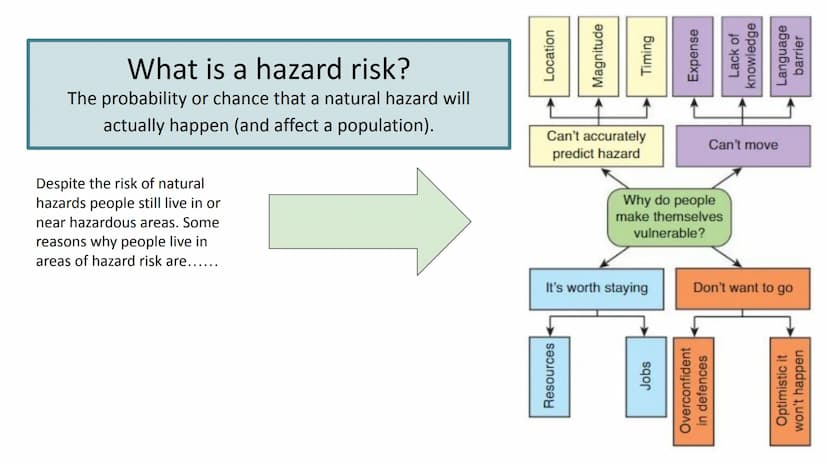 What is a hazard risk?
The probability or chance that a natural hazard will actually happen (and affect a population).

Despite the risk of natural hazards people still live in or near hazardous areas. Some reasons why people live in areas of hazard risk are……

Location
Magnitude
Timing
Expense
Lack of knowledge
Language barrier

Can't accurately predict hazard
Can't move

Why do people make themselves vulnerable?

It's worth staying
Don't want to go

Resources
Jobs
Overconfident in defences
Optimistic it won't happen